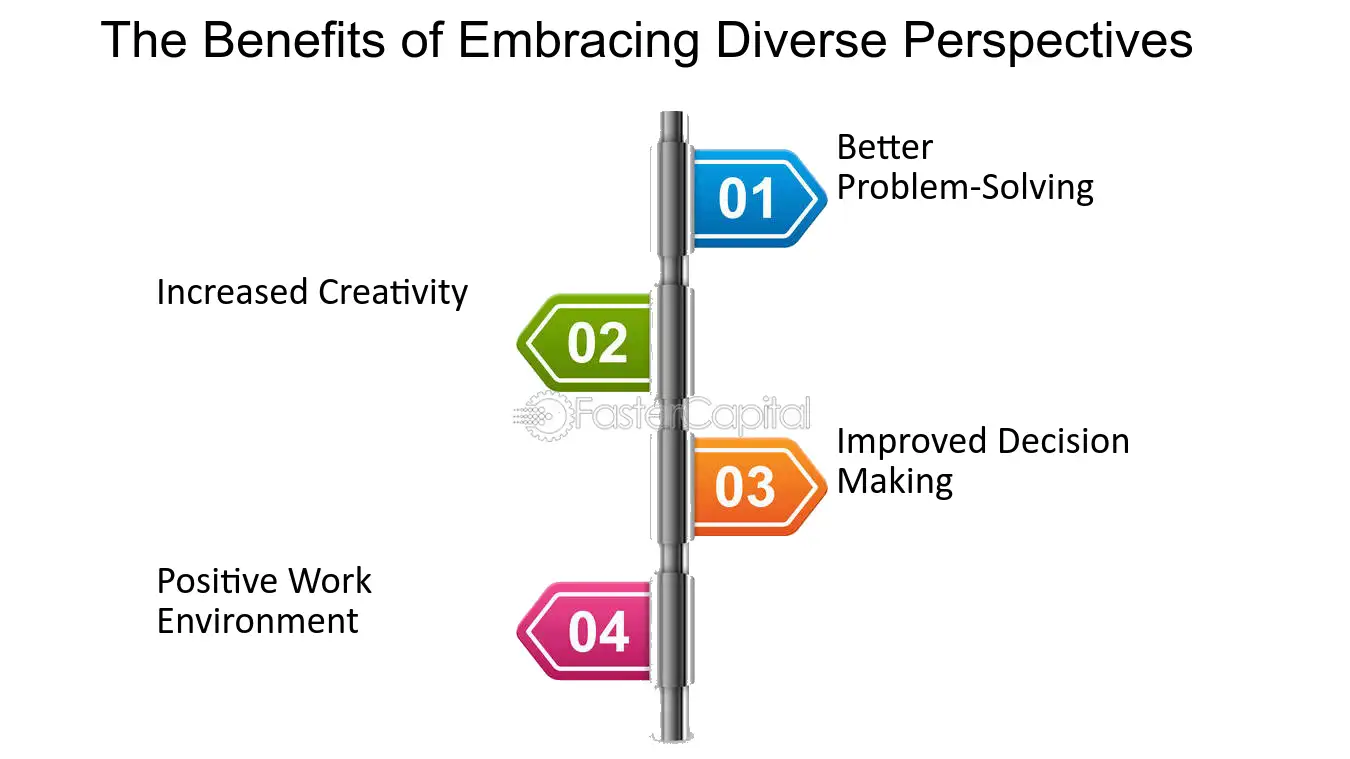 The Benefits of Embracing Diverse Perspectives

01

Better Problem-Solving

Increased Creativity

02

03

Improved Decision Making

Positive Work Environment

04

FasterCapital